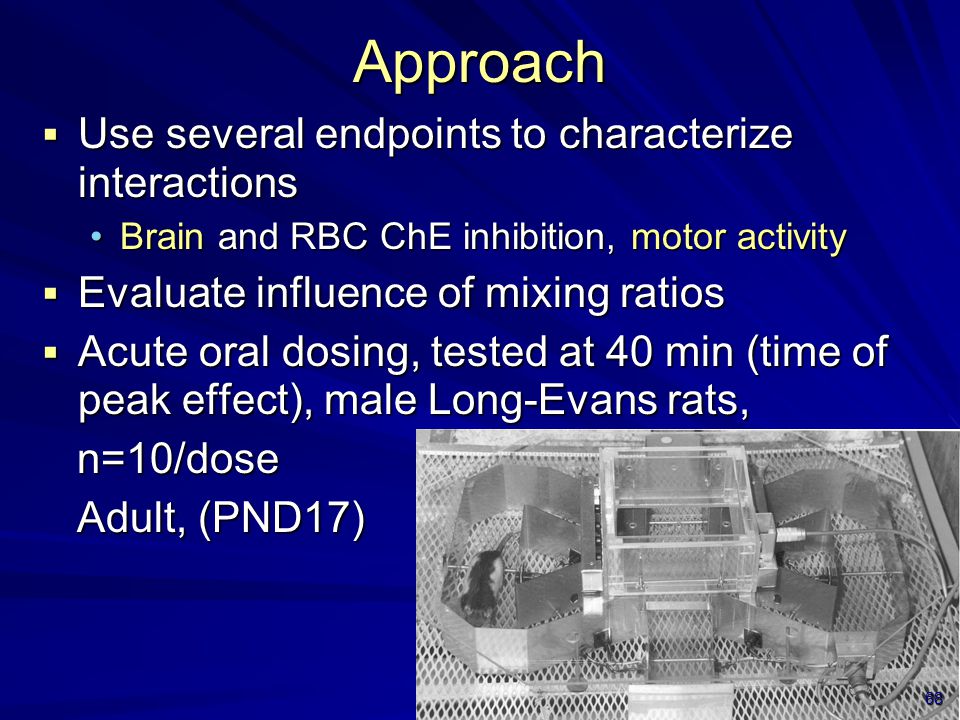 Approach

▪ Use several endpoints to characterize interactions
  • Brain and RBC ChE inhibition, motor activity
▪ Evaluate influence of mixing ratios
▪ Acute oral dosing, tested at 40 min (time of peak effect), male Long-Evans rats,
  n=10/dose
  Adult, (PND17)

68